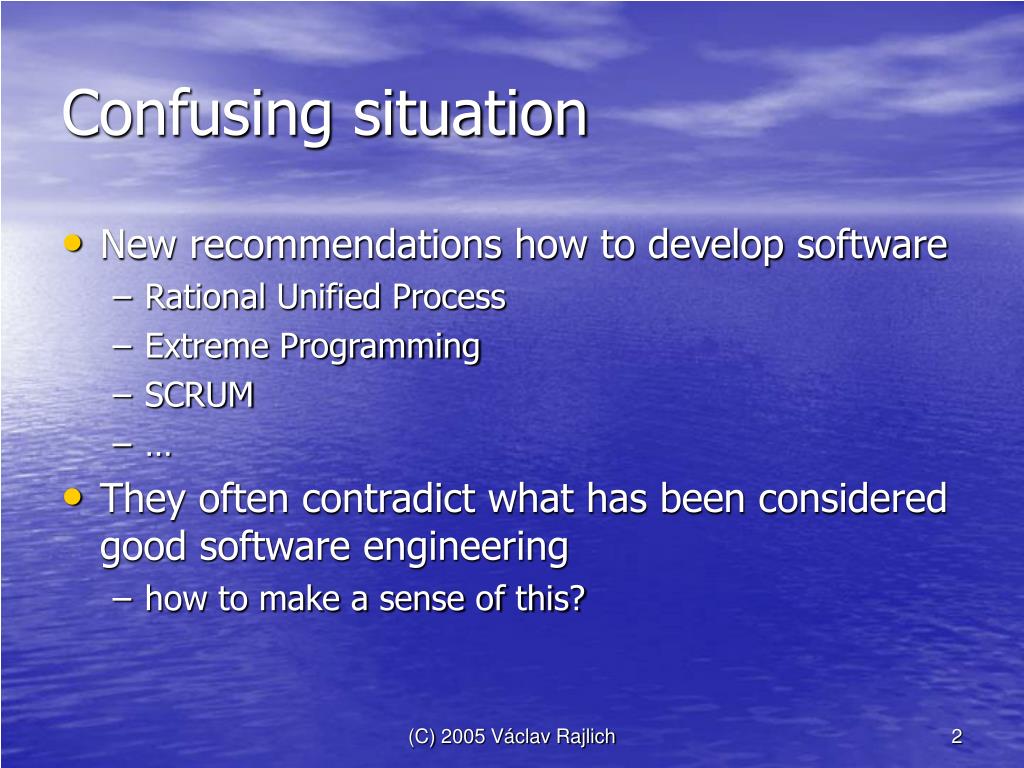 Confusing situation

• New recommendations how to develop software
– Rational Unified Process
– Extreme Programming
– SCRUM
– …
• They often contradict what has been considered good software engineering
– how to make a sense of this?

(C) 2005 Václav Rajlich

2